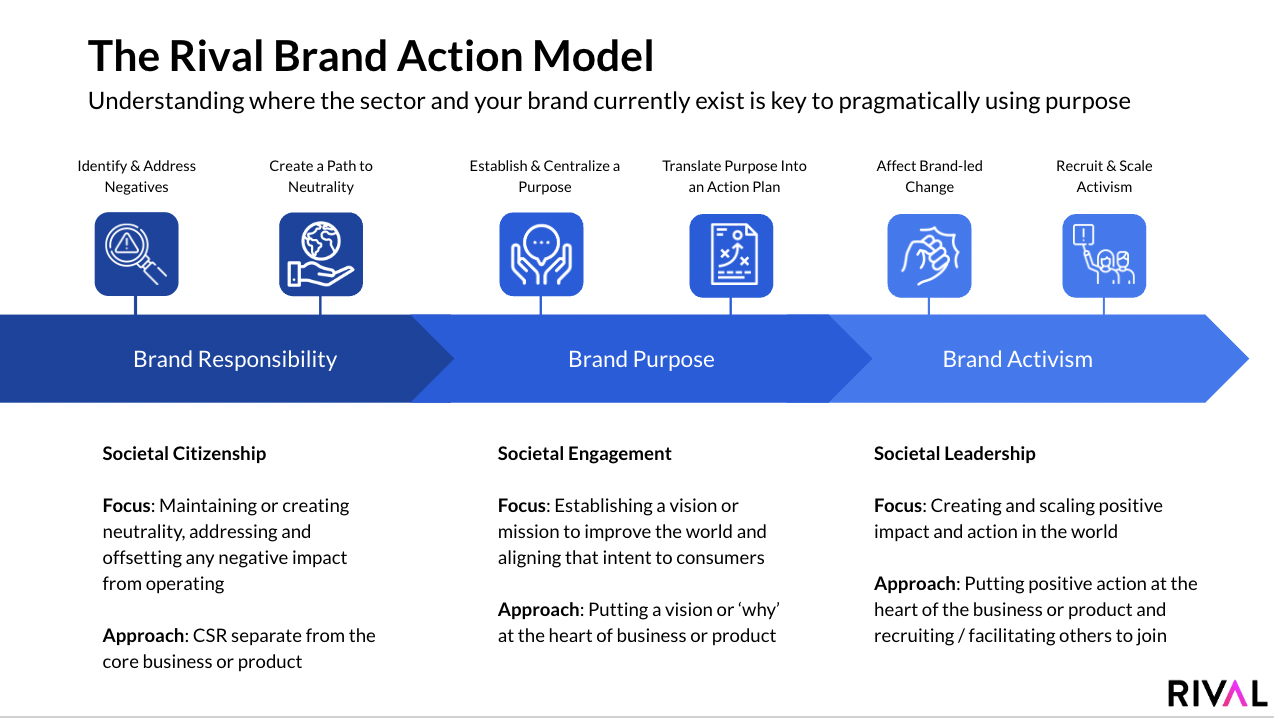 The Rival Brand Action Model

Understanding where the sector and your brand currently exist is key to pragmatically using purpose

Identify & Address Negatives

Create a Path to Neutrality

Establish & Centralize a Purpose

Translate Purpose Into an Action Plan

Affect Brand-led Change

Recruit & Scale Activism

Brand Responsibility

Brand Purpose

Brand Activism

Societal Citizenship

Focus: Maintaining or creating neutrality, addressing and offsetting any negative impact from operating

Approach: CSR separate from the core business or product

Societal Engagement

Focus: Establishing a vision or mission to improve the world and aligning that intent to consumers

Approach: Putting a vision or 'why' at the heart of business or product

Societal Leadership

Focus: Creating and scaling positive impact and action in the world

Approach: Putting positive action at the heart of the business or product and recruiting / facilitating others to join

RIVAL